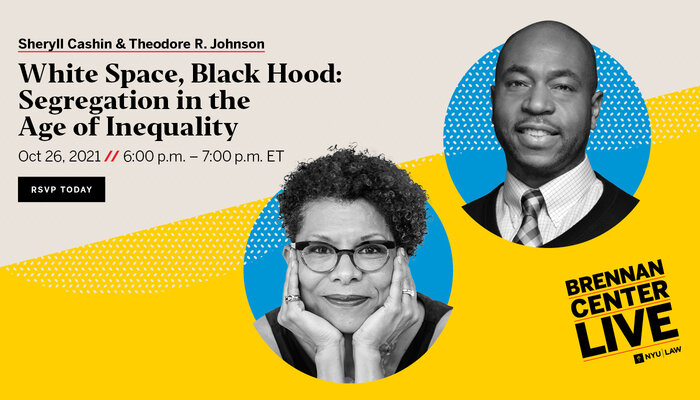 Sheryll Cashin & Theodore R. Johnson

White Space, Black Hood: Segregation in the Age of Inequality

Oct 26, 2021 // 6:00 p.m. – 7:00 p.m. ET

RSVP TODAY

BRENNAN CENTER LIVE

NYU | LAW